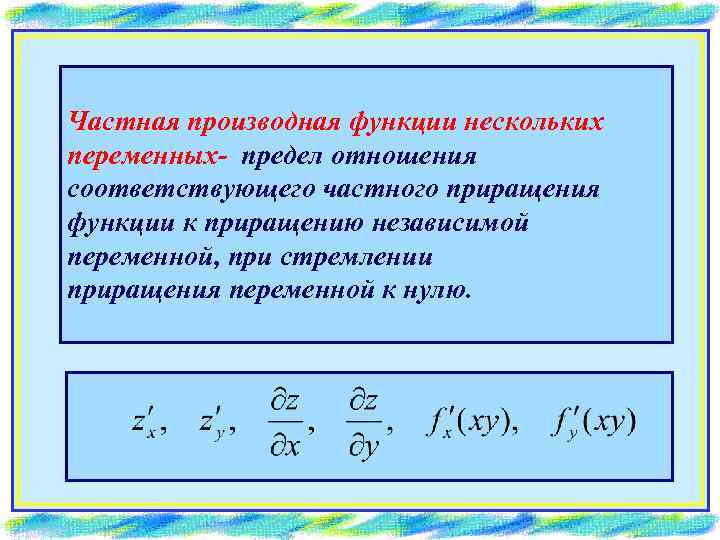 Частная производная функции нескольких переменных- предел отношения соответствующего частного приращения функции к приращению независимой переменной, при стремлении приращения переменной к нулю.

$z'_x, \quad z'_y, \quad \frac{\partial z}{\partial x}, \quad \frac{\partial z}{\partial y}, \quad f'_x(xy), \quad f'_y(xy)$